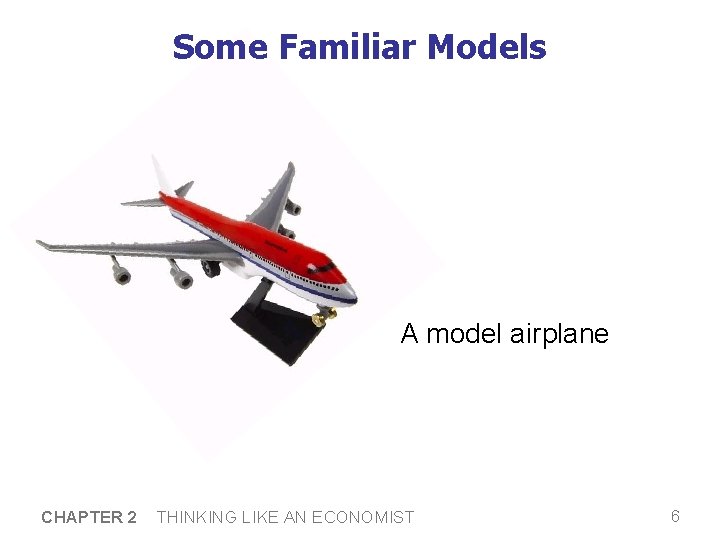 Some Familiar Models

A model airplane

CHAPTER 2 THINKING LIKE AN ECONOMIST

6